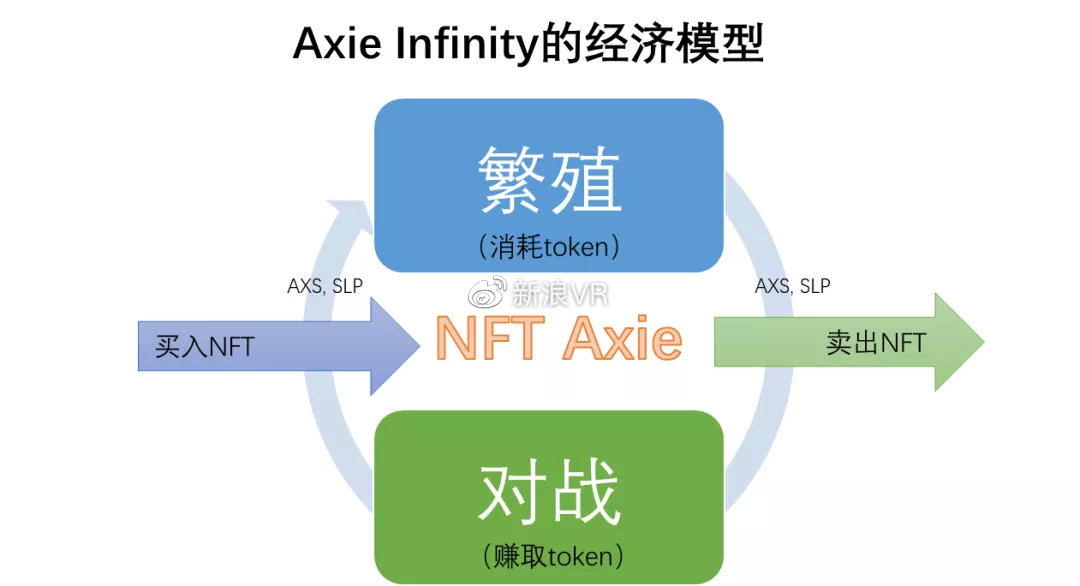 Axie Infinity的经济模型

繁殖
（消耗token）

AXS, SLP

新浪VR

AXS, SLP

买入NFT

NFT Axie

卖出NFT

对战
（赚取token）